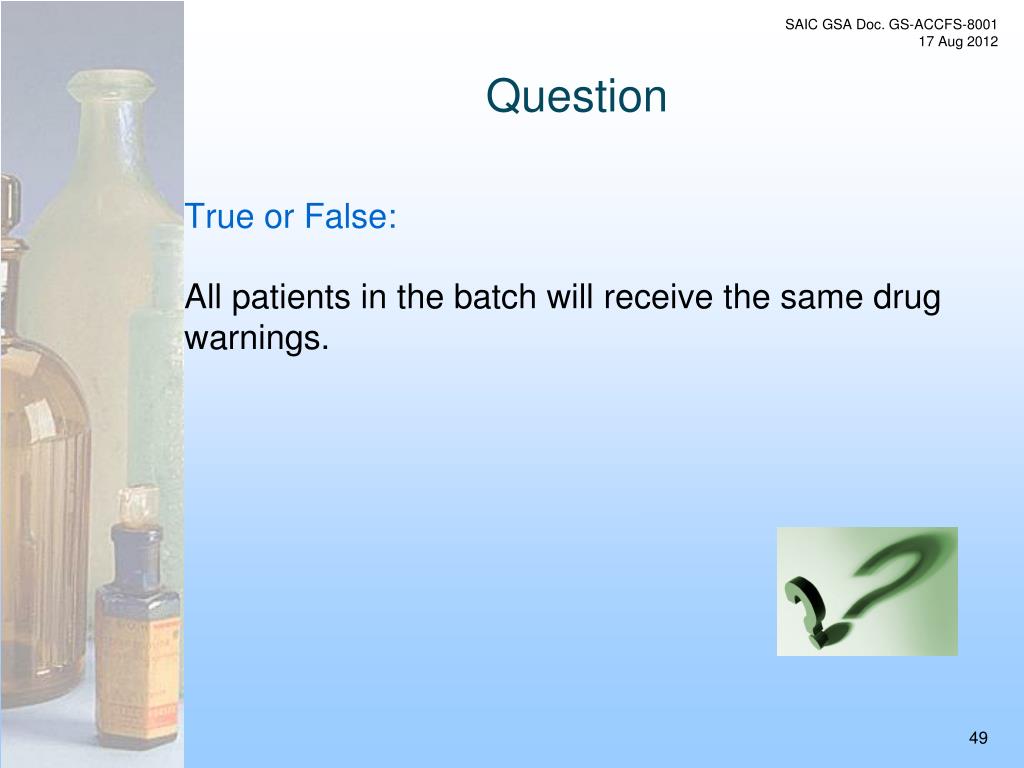 SAIC GSA Doc. GS-ACCFS-8001
17 Aug 2012

Question

True or False:

All patients in the batch will receive the same drug warnings.

49